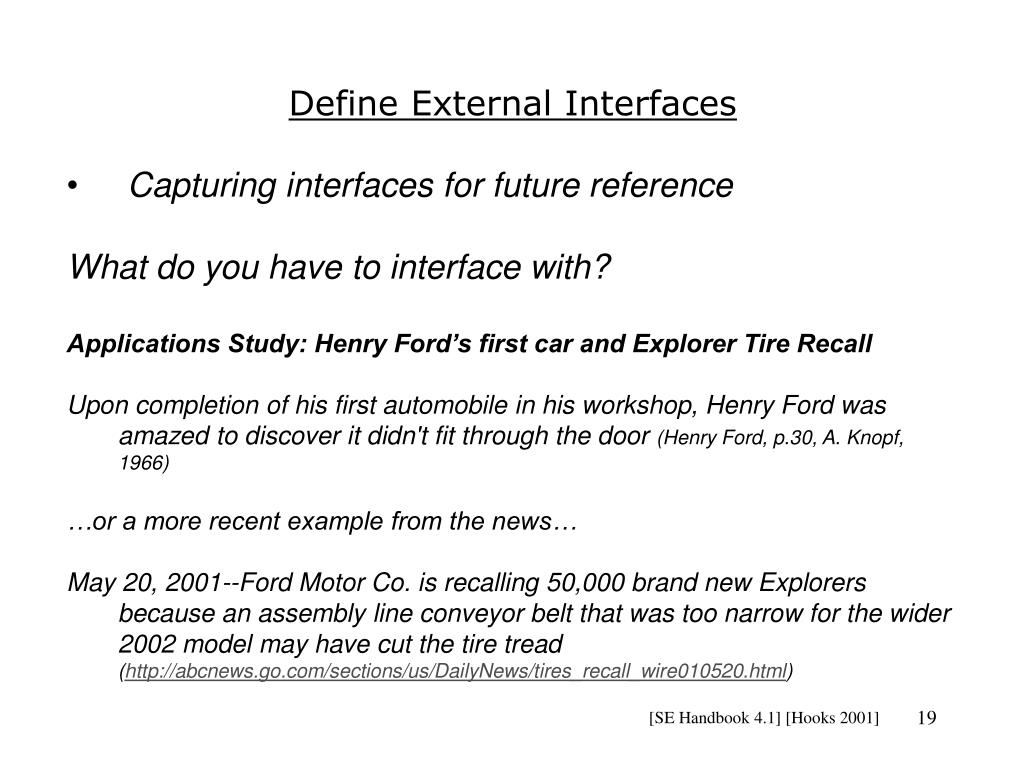 Define External Interfaces

• Capturing interfaces for future reference

What do you have to interface with?

Applications Study: Henry Ford's first car and Explorer Tire Recall

Upon completion of his first automobile in his workshop, Henry Ford was amazed to discover it didn't fit through the door (Henry Ford, p.30, A. Knopf, 1966)

…or a more recent example from the news…

May 20, 2001--Ford Motor Co. is recalling 50,000 brand new Explorers because an assembly line conveyor belt that was too narrow for the wider 2002 model may have cut the tire tread (http://abcnews.go.com/sections/us/DailyNews/tires_recall_wire010520.html)

[SE Handbook 4.1] [Hooks 2001] 19